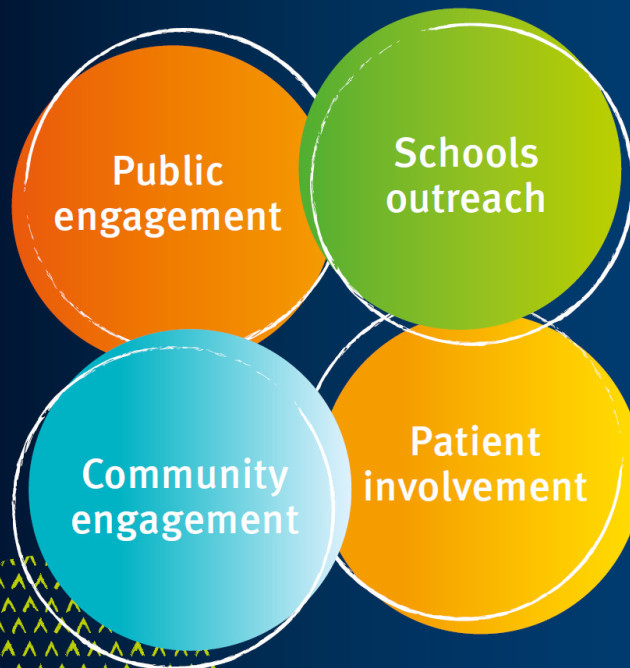 Public engagement

Schools outreach

Community engagement

Patient involvement